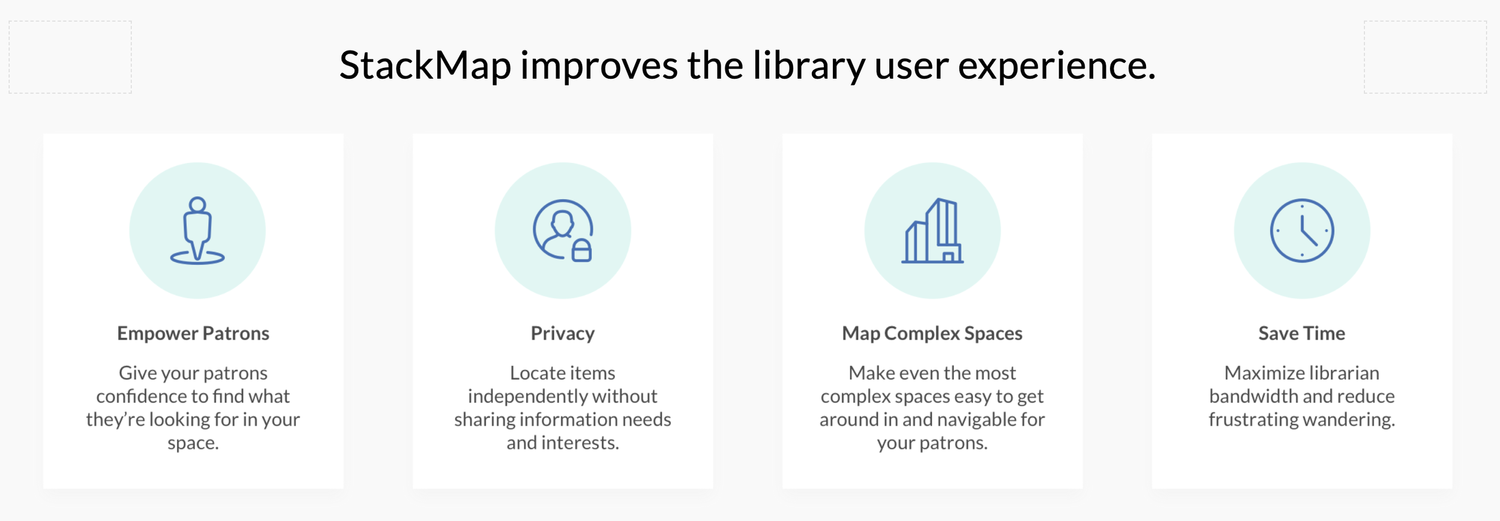 StackMap improves the library user experience.

Empower Patrons

Give your patrons confidence to find what they're looking for in your space.

Privacy

Locate items independently without sharing information needs and interests.

Map Complex Spaces

Make even the most complex spaces easy to get around in and navigable for your patrons.

Save Time

Maximize librarian bandwidth and reduce frustrating wandering.